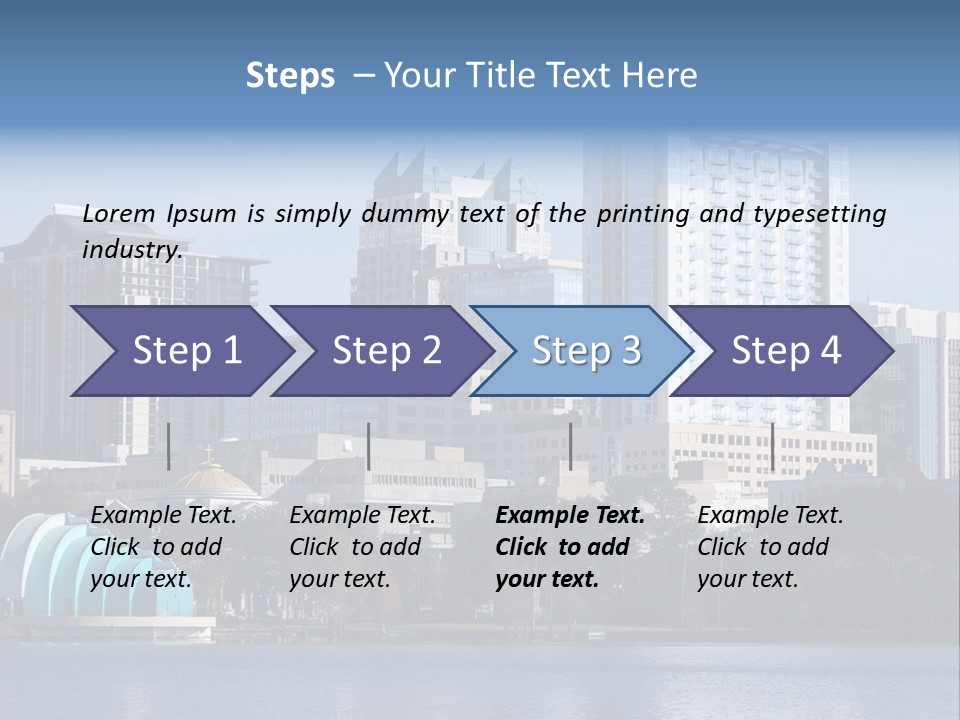 Steps – Your Title Text Here

Lorem Ipsum is simply dummy text of the printing and typesetting industry.

Step 1

Step 2

Step 3

Step 4

Example Text. Click to add your text.

Example Text. Click to add your text.

Example Text. Click to add your text.

Example Text. Click to add your text.